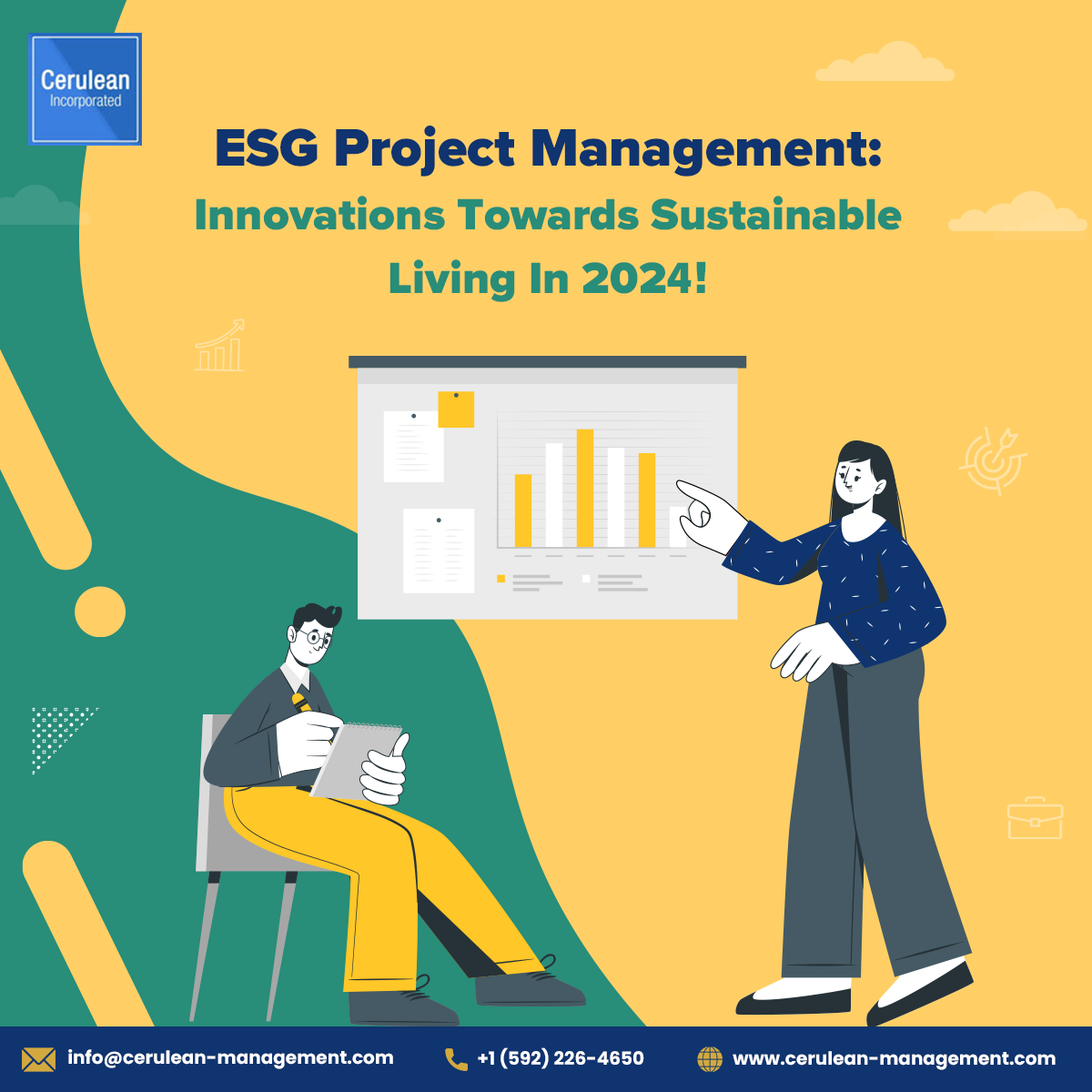 Cerulean
Incorporated

ESG Project Management:
Innovations Towards Sustainable Living In 2024!

info@cerulean-management.com
+1 (592) 226-4650
www.cerulean-management.com